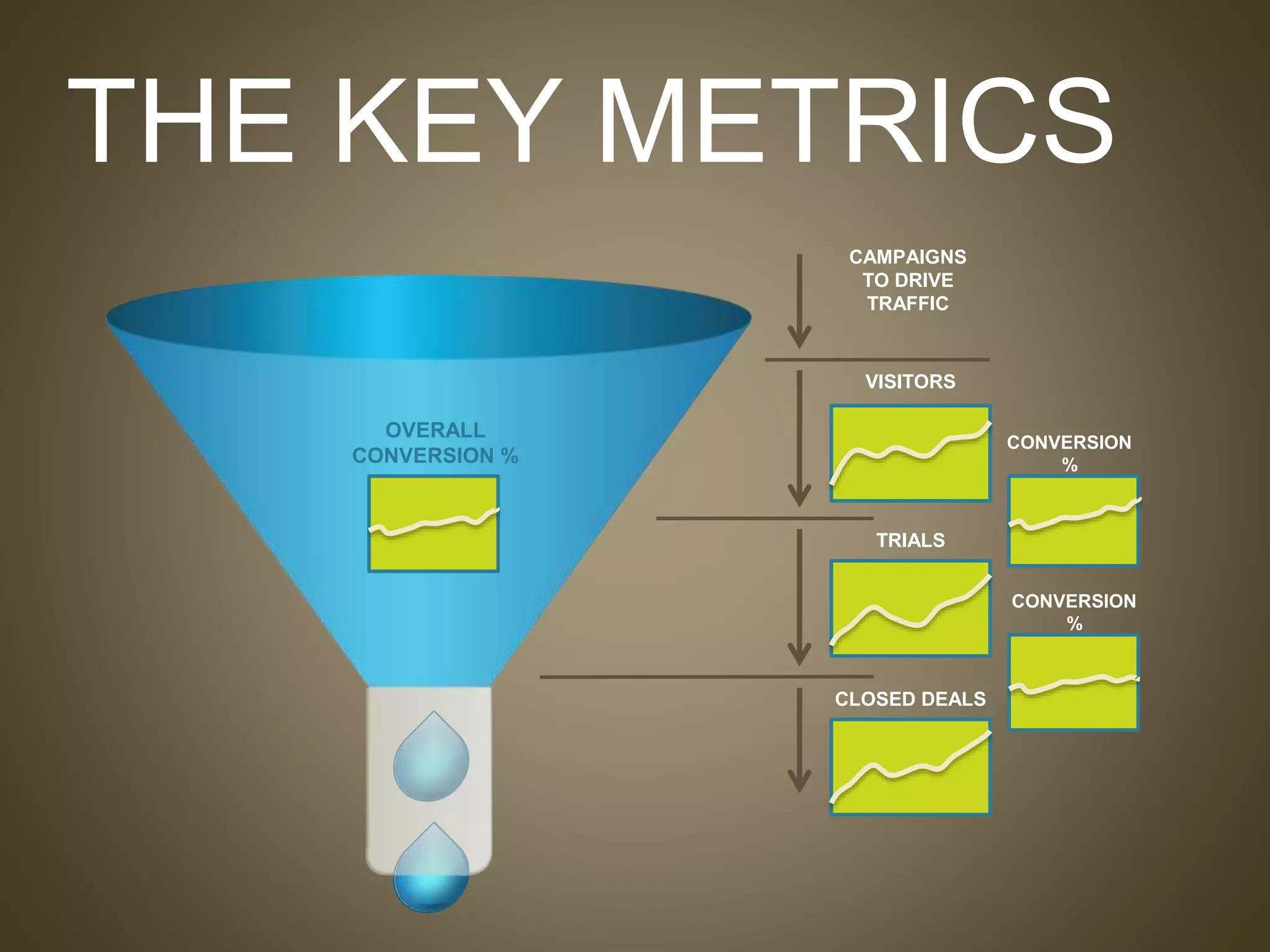 THE KEY METRICS

OVERALL CONVERSION %

CAMPAIGNS TO DRIVE TRAFFIC

VISITORS

CONVERSION %

TRIALS

CONVERSION %

CLOSED DEALS